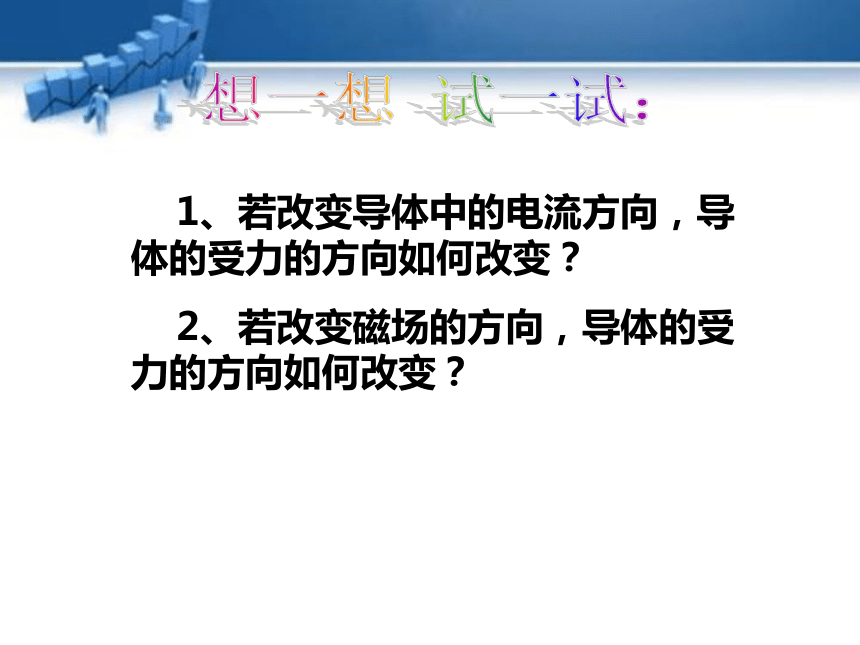 想一想 试一试：

1、若改变导体中的电流方向，导体的受力的方向如何改变？

2、若改变磁场的方向，导体的受力的方向如何改变？